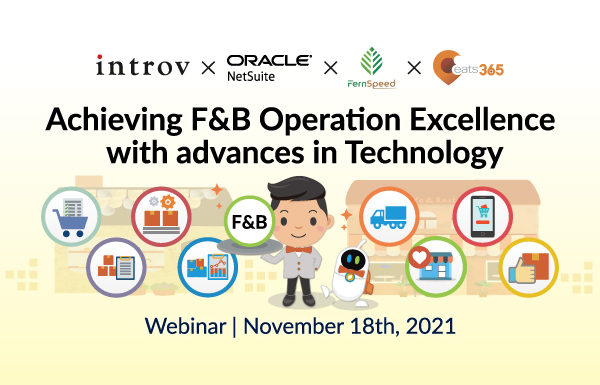 introv × ORACLE NetSuite × FernSpeed × eats365

Achieving F&B Operation Excellence with advances in Technology

F&B

Webinar | November 18th, 2021